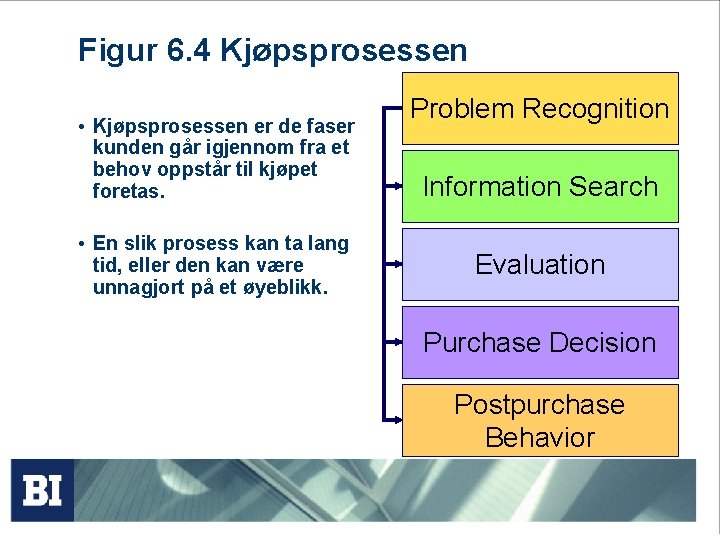 Figur 6.4 Kjøpsprosessen

• Kjøpsprosessen er de faser kunden går igjennom fra et behov oppstår til kjøpet foretas.

• En slik prosess kan ta lang tid, eller den kan være unnagjort på et øyeblikk.

Problem Recognition

Information Search

Evaluation

Purchase Decision

Postpurchase Behavior

BI